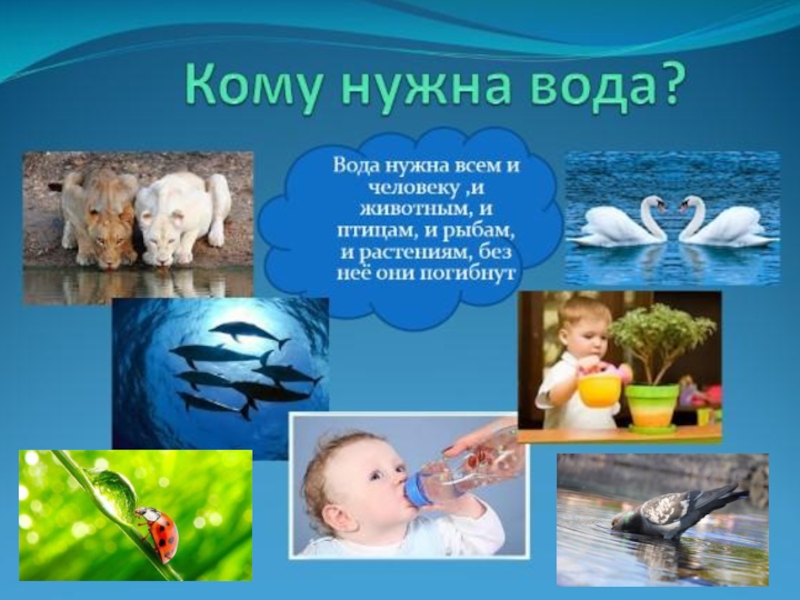 Кому нужна вода?

Вода нужна всем и человеку ,и животным, и птицам, и рыбам, и растениям, без неё они погибнут